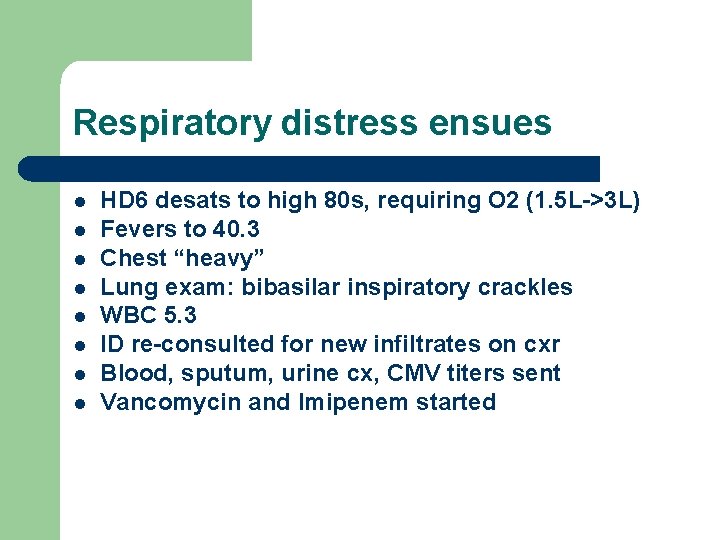 Respiratory distress ensues

- HD6 desats to high 80s, requiring O2 (1.5L->3L)
- Fevers to 40.3
- Chest “heavy”
- Lung exam: bibasilar inspiratory crackles
- WBC 5.3
- ID re-consulted for new infiltrates on cxr
- Blood, sputum, urine cx, CMV titers sent
- Vancomycin and Imipenem started